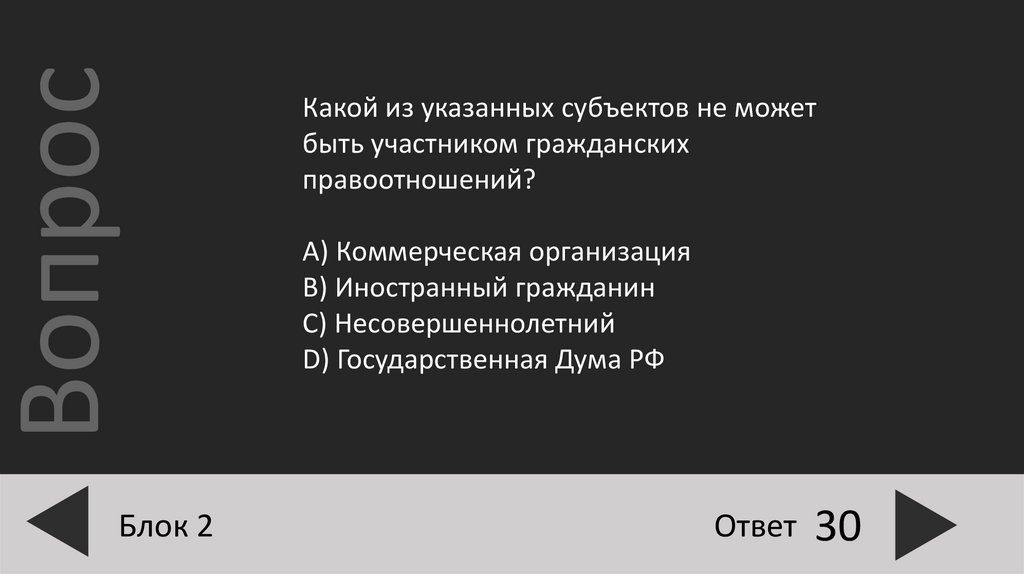 Вопрос

Какой из указанных субъектов не может быть участником гражданских правоотношений?

A) Коммерческая организация
B) Иностранный гражданин
C) Несовершеннолетний
D) Государственная Дума РФ

Блок 2

Ответ 30